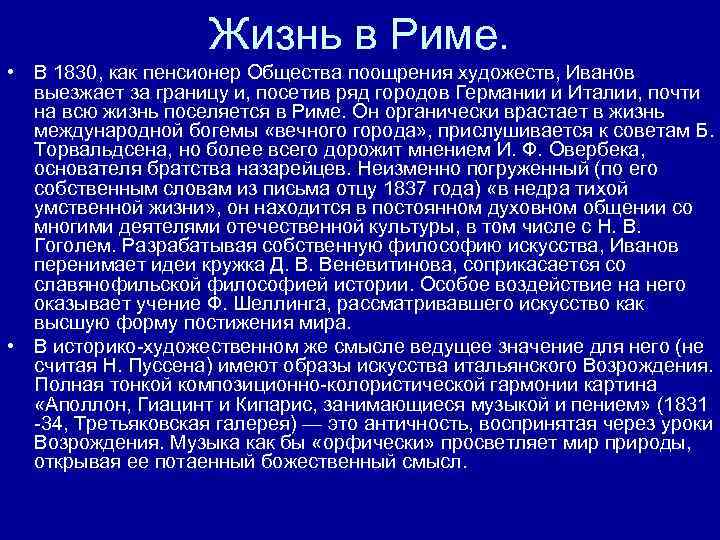 Жизнь в Риме.

• В 1830, как пенсионер Общества поощрения художеств, Иванов выезжает за границу и, посетив ряд городов Германии и Италии, почти на всю жизнь поселяется в Риме. Он органически врастает в жизнь международной богемы «вечного города», прислушивается к советам Б. Торвальдсена, но более всего дорожит мнением И. Ф. Овербека, основателя братства назарейцев. Неизменно погруженный (по его собственным словам из письма отцу 1837 года) «в недра тихой умственной жизни», он находится в постоянном духовном общении со многими деятелями отечественной культуры, в том числе с Н. В. Гоголем. Разрабатывая собственную философию искусства, Иванов перенимает идеи кружка Д. В. Веневитинова, соприкасается со славянофильской философией истории. Особое воздействие на него оказывает учение Ф. Шеллинга, рассматривавшего искусство как высшую форму постижения мира.

• В историко-художественном же смысле ведущее значение для него (не считая Н. Пуссена) имеют образы искусства итальянского Возрождения. Полная тонкой композиционно-колористической гармонии картина «Аполлон, Гиацинт и Кипарис, занимающиеся музыкой и пением» (1831 -34, Третьяковская галерея) — это античность, воспринятая через уроки Возрождения. Музыка как бы «орфически» просветляет мир природы, открывая ее потаенный божественный смысл.